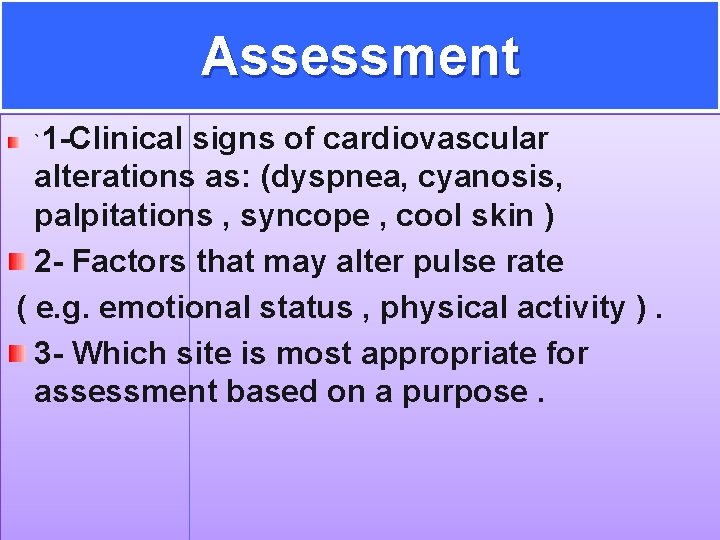 Assessment

`1-Clinical signs of cardiovascular alterations as: (dyspnea, cyanosis, palpitations , syncope , cool skin )

2- Factors that may alter pulse rate ( e.g. emotional status , physical activity ) .

3- Which site is most appropriate for assessment based on a purpose .